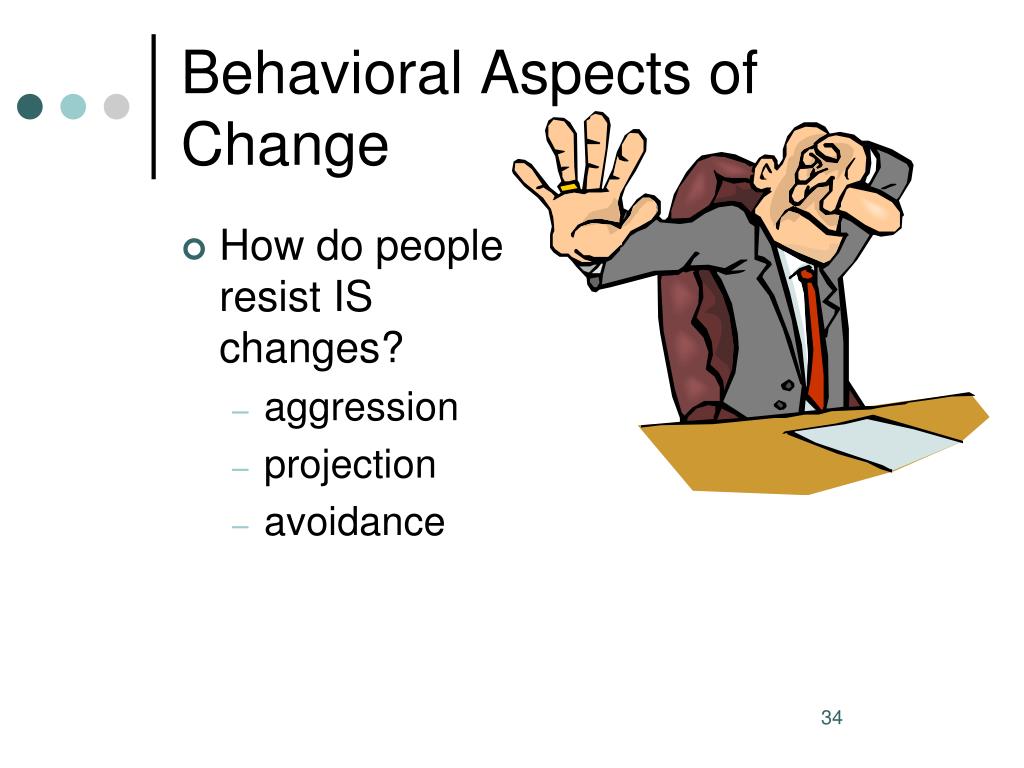 Behavioral Aspects of Change

How do people resist IS changes?
– aggression
– projection
– avoidance

34